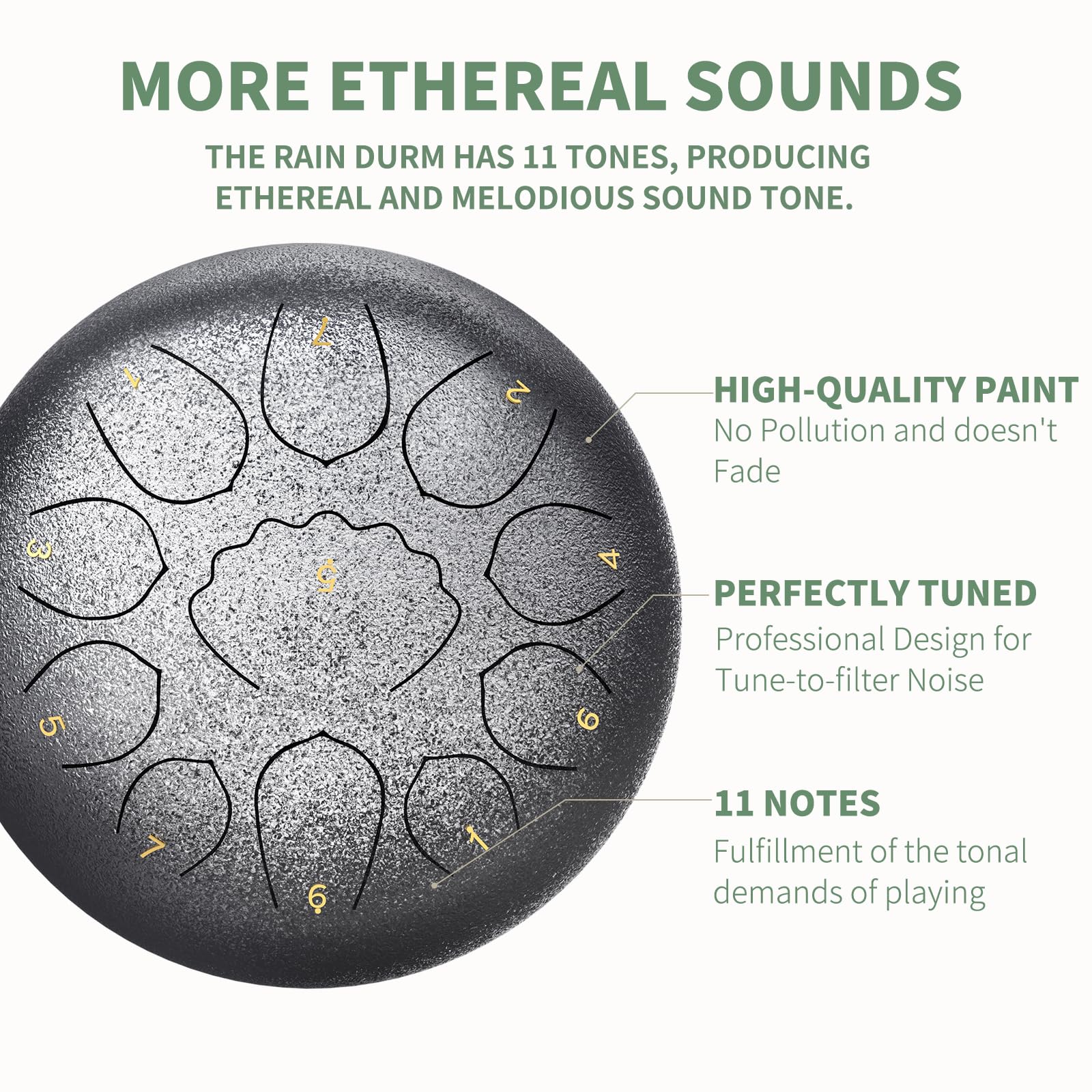 MORE ETHEREAL SOUNDS

THE RAIN DURM HAS 11 TONES, PRODUCING ETHEREAL AND MELODIOUS SOUND TONE.

7
1
2
3
5
4
5
6
7
6
1

HIGH-QUALITY PAINT
No Pollution and doesn't Fade

PERFECTLY TUNED
Professional Design for Tune-to-filter Noise

11 NOTES
Fulfillment of the tonal demands of playing